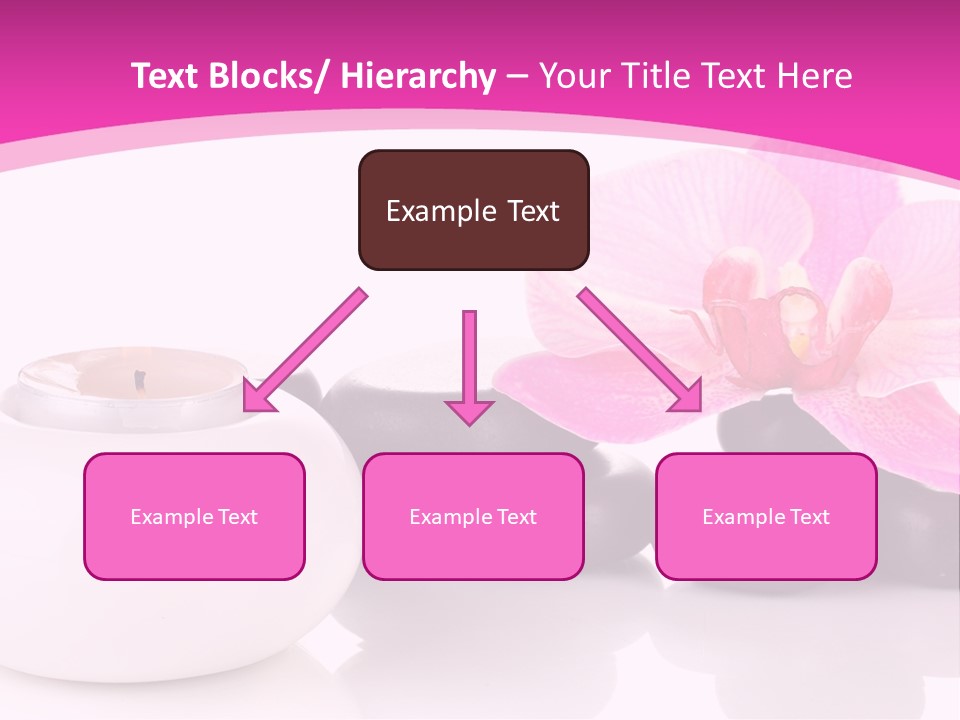 Text Blocks/ Hierarchy – Your Title Text Here

Example Text

Example Text

Example Text

Example Text